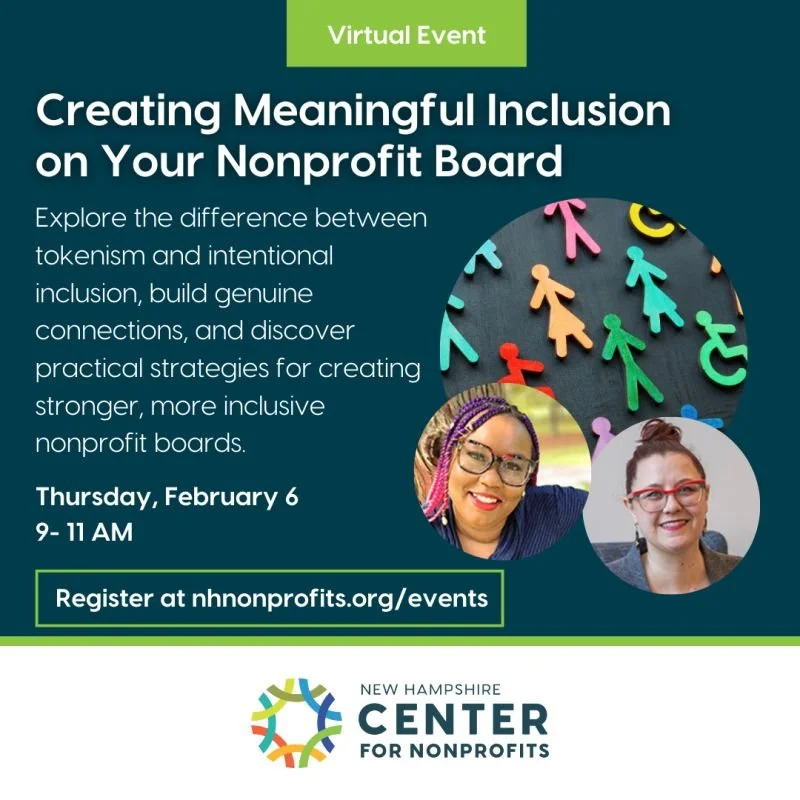 Virtual Event

Creating Meaningful Inclusion on Your Nonprofit Board

Explore the difference between tokenism and intentional inclusion, build genuine connections, and discover practical strategies for creating stronger, more inclusive nonprofit boards.

Thursday, February 6
9- 11 AM

Register at nhnonprofits.org/events

NEW HAMPSHIRE
CENTER
FOR NONPROFITS